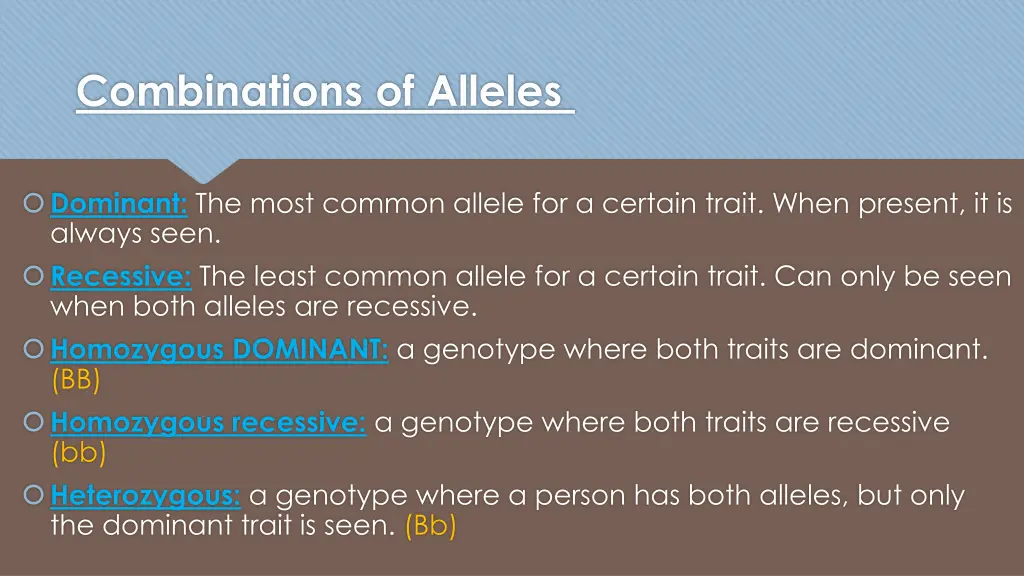 Combinations of Alleles

Dominant: The most common allele for a certain trait. When present, it is always seen.

Recessive: The least common allele for a certain trait. Can only be seen when both alleles are recessive.

Homozygous DOMINANT: a genotype where both traits are dominant. (BB)

Homozygous recessive: a genotype where both traits are recessive (bb)

Heterozygous: a genotype where a person has both alleles, but only the dominant trait is seen. (Bb)